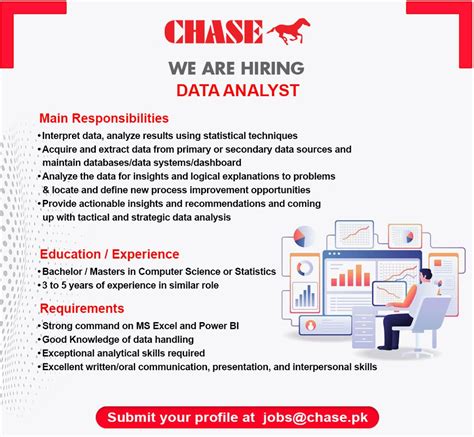 CHASE

WE ARE HIRING
DATA ANALYST

Main Responsibilities
•Interpret data, analyze results using statistical techniques
•Acquire and extract data from primary or secondary data sources and maintain databases/data systems/dashboard
•Analyze the data for insights and logical explanations to problems & locate and define new process improvement opportunities
•Provide actionable insights and recommendations and coming up with tactical and strategic data analysis

Education / Experience
•Bachelor / Masters in Computer Science or Statistics
•3 to 5 years of experience in similar role

Requirements
•Strong command on MS Excel and Power BI
•Good Knowledge of data handling
•Exceptional analytical skills required
•Excellent written/oral communication, presentation, and interpersonal skills

Submit your profile at jobs@chase.pk